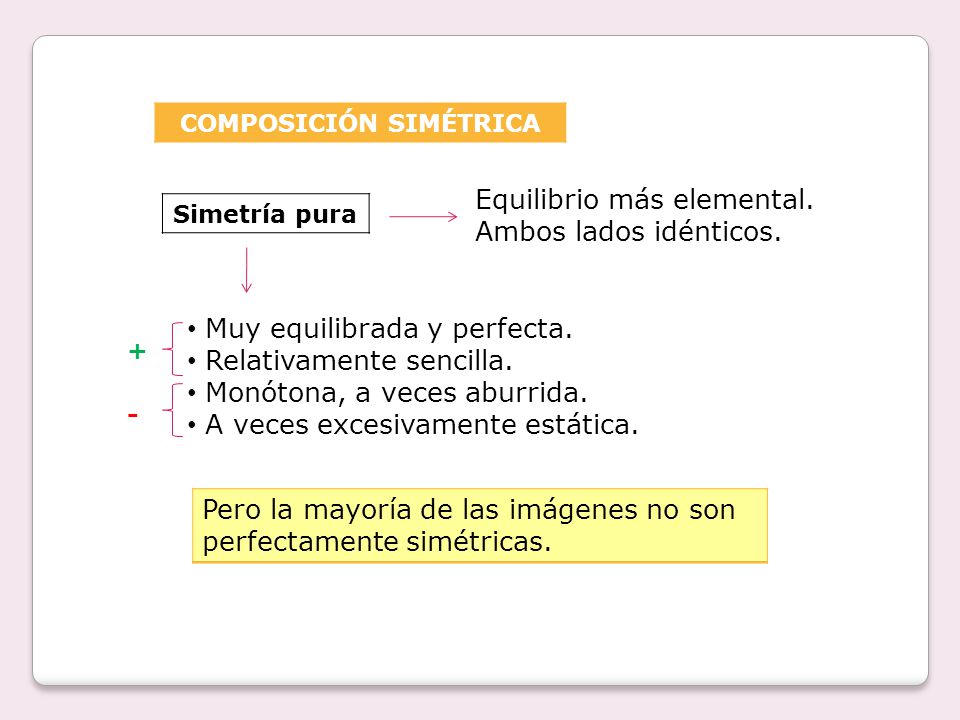 COMPOSICIÓN SIMÉTRICA

Simetría pura

Equilibrio más elemental.
Ambos lados idénticos.

+
• Muy equilibrada y perfecta.
• Relativamente sencilla.

-
• Monótona, a veces aburrida.
• A veces excesivamente estática.

Pero la mayoría de las imágenes no son perfectamente simétricas.